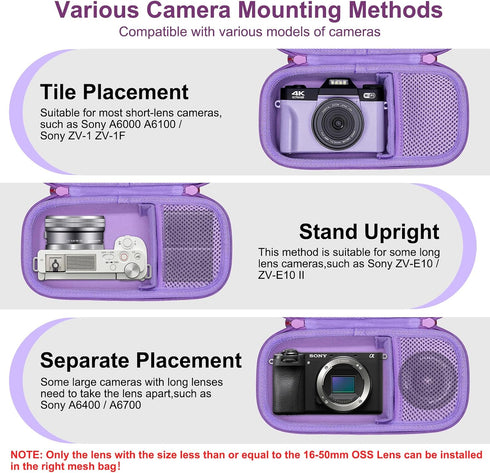 Various Camera Mounting Methods
Compatible with various models of cameras

Tile Placement
Suitable for most short-lens cameras, such as Sony A6000 A6100 / Sony ZV-1 ZV-1F

4K

Stand Upright
This method is suitable for some long lens cameras,such as Sony ZV-E10 / ZV-E10 II

Separate Placement
Some large cameras with long lenses need to take the lens apart,such as Sony A6400 / A6700

SONY
α

NOTE: Only the lens with the size less than or equal to the 16-50mm OSS Lens can be installed in the right mesh bag!